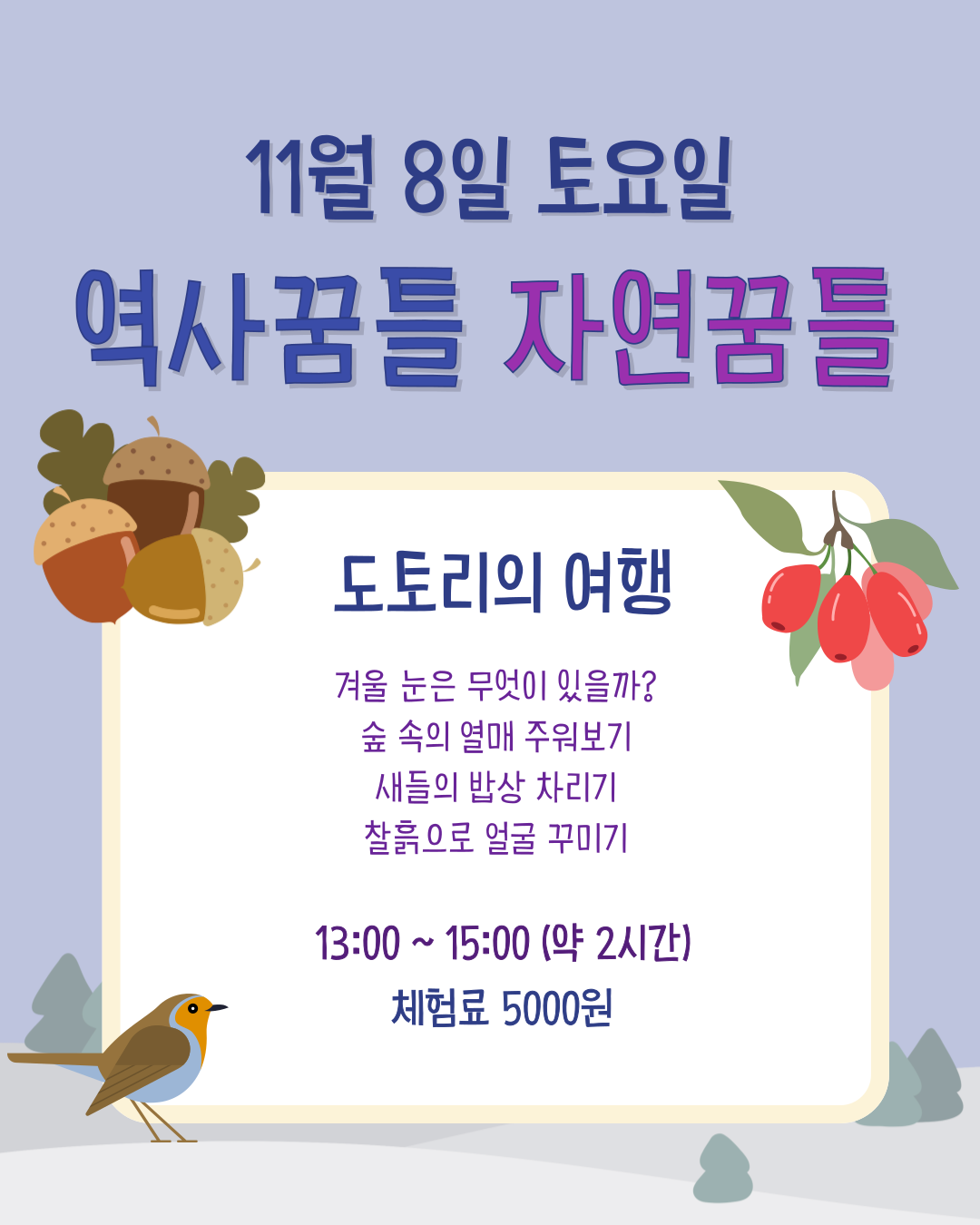 11월 8일 토요일
역사꿈틀 자연꿈틀

도토리의 여행

겨울 눈은 무엇이 있을까?
숲 속의 열매 주워보기
새들의 밥상 차리기
찰흙으로 얼굴 꾸미기

13:00 ~ 15:00 (약 2시간)
체험료 5000원